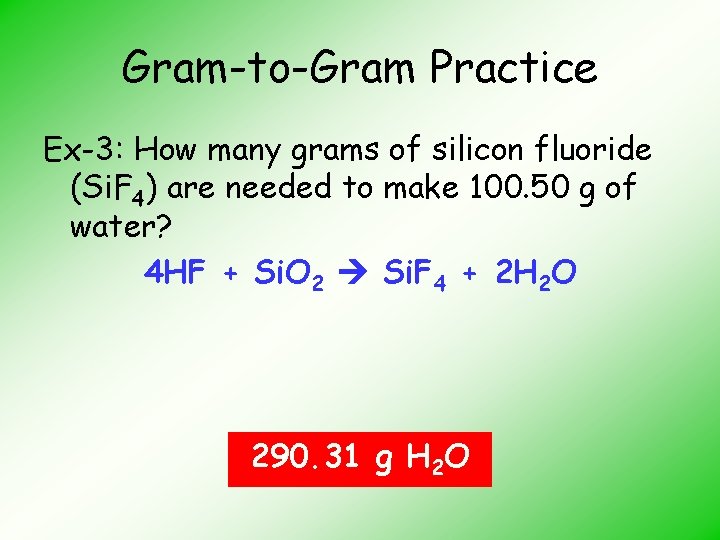 Gram-to-Gram Practice

Ex-3: How many grams of silicon fluoride ($SiF_4$) are needed to make 100.50 g of water?

$4HF + SiO_2 \rightarrow SiF_4 + 2H_2O$

290.31 g $H_2O$